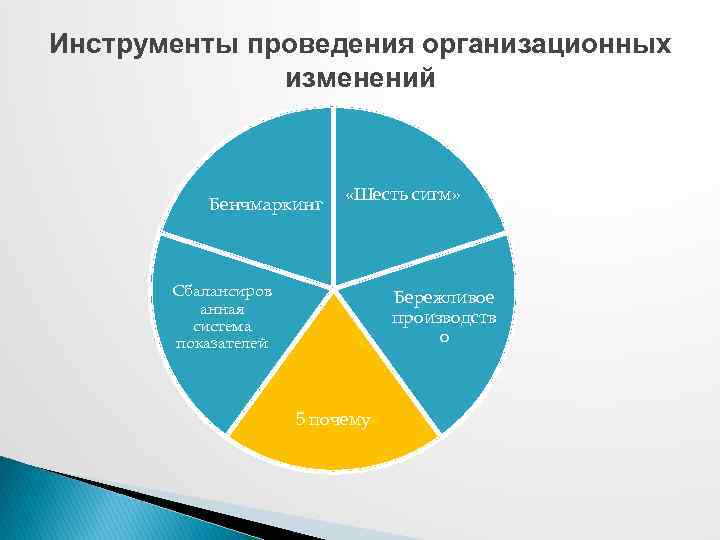 Инструменты проведения организационных изменений

Бенчмаркинг

«Шесть сигм»

Сбалансированная система показателей

Бережливое производство

5 почему